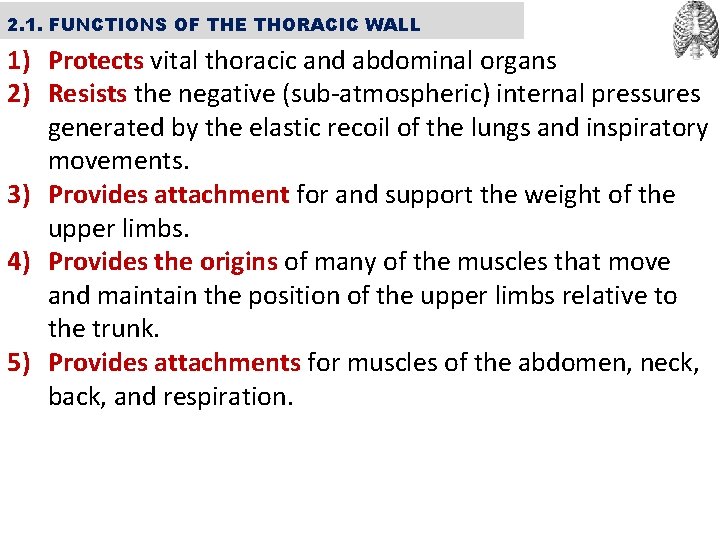 2.1. FUNCTIONS OF THE THORACIC WALL

1) Protects vital thoracic and abdominal organs

2) Resists the negative (sub-atmospheric) internal pressures generated by the elastic recoil of the lungs and inspiratory movements.

3) Provides attachment for and support the weight of the upper limbs.

4) Provides the origins of many of the muscles that move and maintain the position of the upper limbs relative to the trunk.

5) Provides attachments for muscles of the abdomen, neck, back, and respiration.